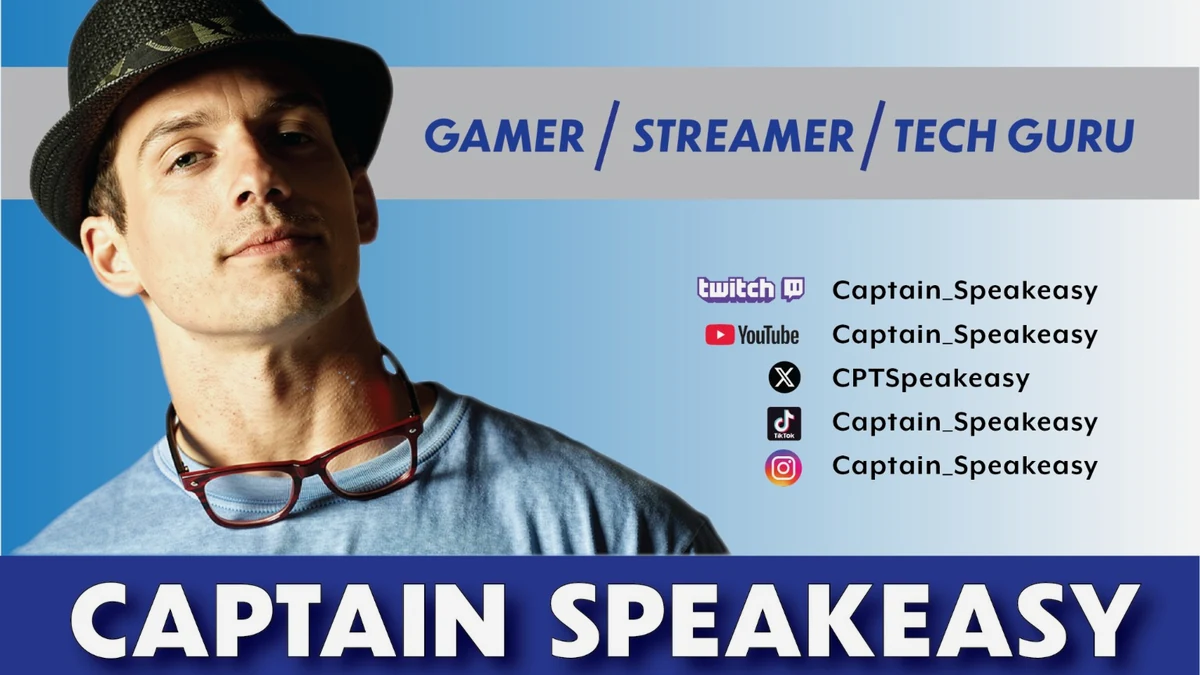 GAMER / STREAMER / TECH GURU

twitch Captain_Speakeasy
YouTube Captain_Speakeasy
CPTSpeakeasy
TikTok Captain_Speakeasy
Captain_Speakeasy

CAPTAIN SPEAKEASY